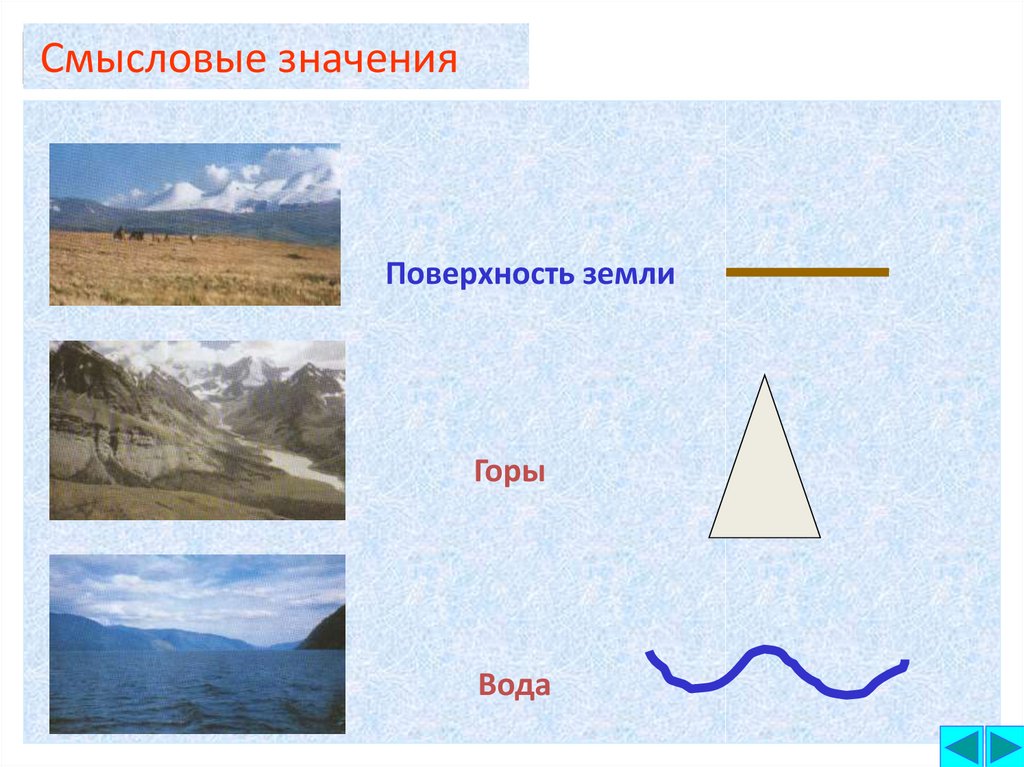 Смысловые значения

Поверхность земли

Горы

Вода